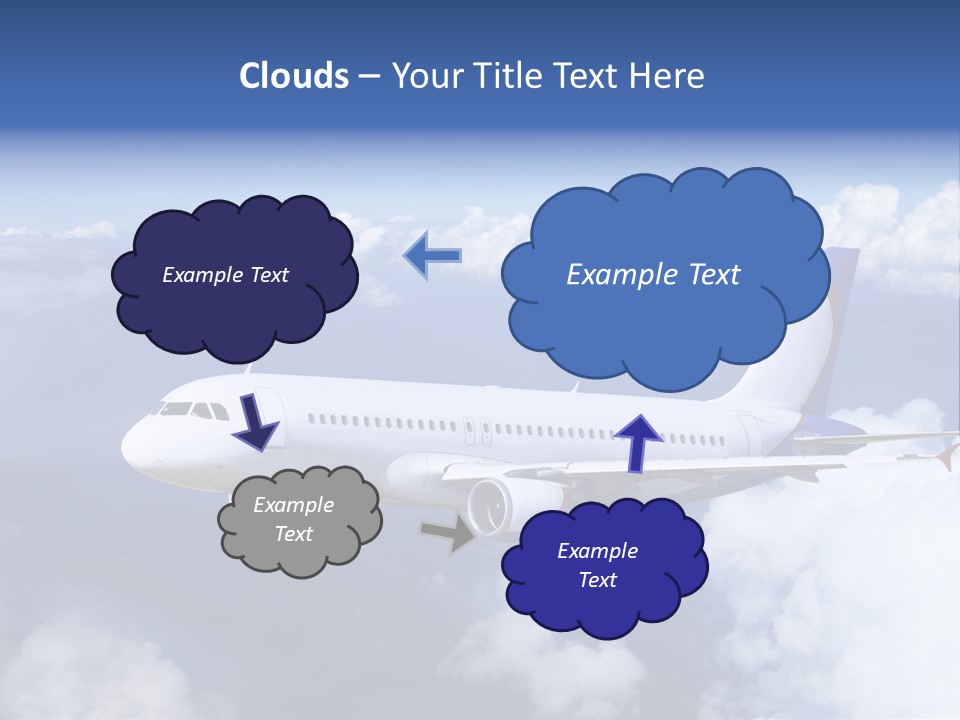 Clouds – Your Title Text Here

Example Text

Example Text

Example Text

Example Text